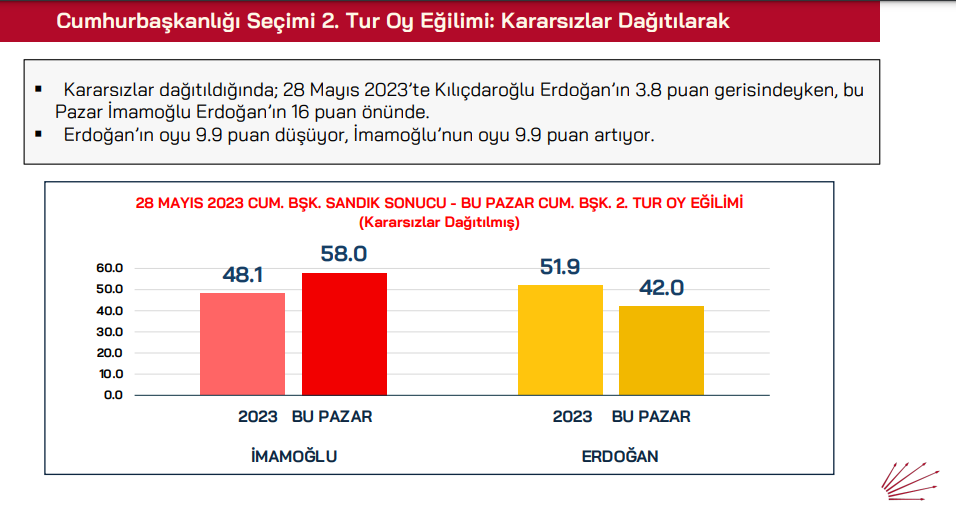 Cumhurbaşkanlığı Seçimi 2. Tur Oy Eğilimi: Kararsızlar Dağıtılarak

▪ Kararsızlar dağıtıldığında; 28 Mayıs 2023'te Kılıçdaroğlu Erdoğan'ın 3.8 puan gerisindeyken, bu Pazar İmamoğlu Erdoğan'ın 16 puan önünde.
▪ Erdoğan'ın oyu 9.9 puan düşüyor, İmamoğlu'nun oyu 9.9 puan artıyor.

28 MAYIS 2023 CUM. BŞK. SANDIK SONUCU - BU PAZAR CUM. BŞK. 2. TUR OY EĞİLİMİ
(Kararsızlar Dağıtılmış)

60.0
50.0
40.0
30.0
20.0
10.0
0.0

48.1
58.0
51.9
42.0

2023 BU PAZAR
İMAMOĞLU

2023 BU PAZAR
ERDOĞAN